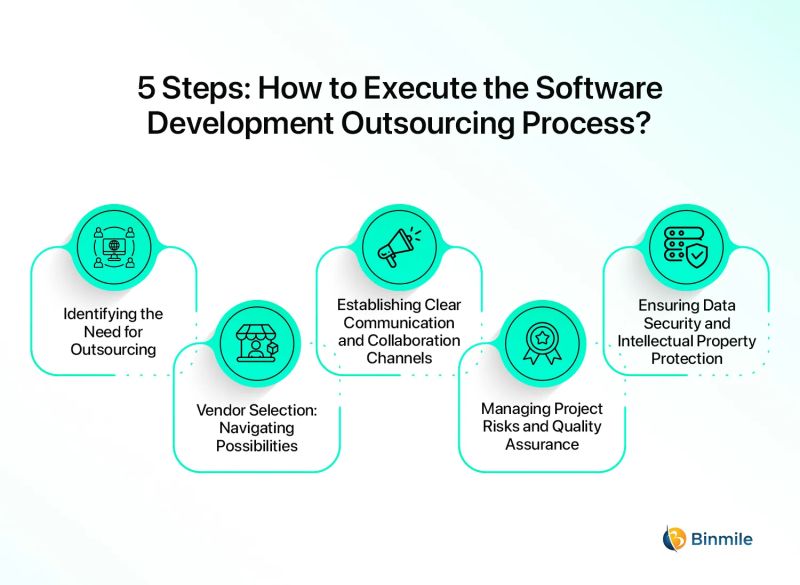 5 Steps: How to Execute the Software Development Outsourcing Process?

Identifying the Need for Outsourcing

Vendor Selection: Navigating Possibilities

Establishing Clear Communication and Collaboration Channels

Managing Project Risks and Quality Assurance

Ensuring Data Security and Intellectual Property Protection

Binmile